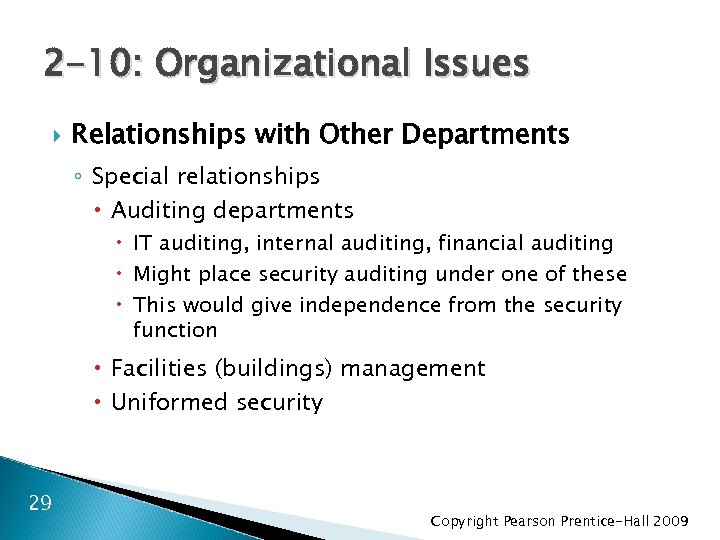 2-10: Organizational Issues

Relationships with Other Departments

Special relationships

Auditing departments

IT auditing, internal auditing, financial auditing

Might place security auditing under one of these

This would give independence from the security function

Facilities (buildings) management

Uniformed security

29

Copyright Pearson Prentice-Hall 2009